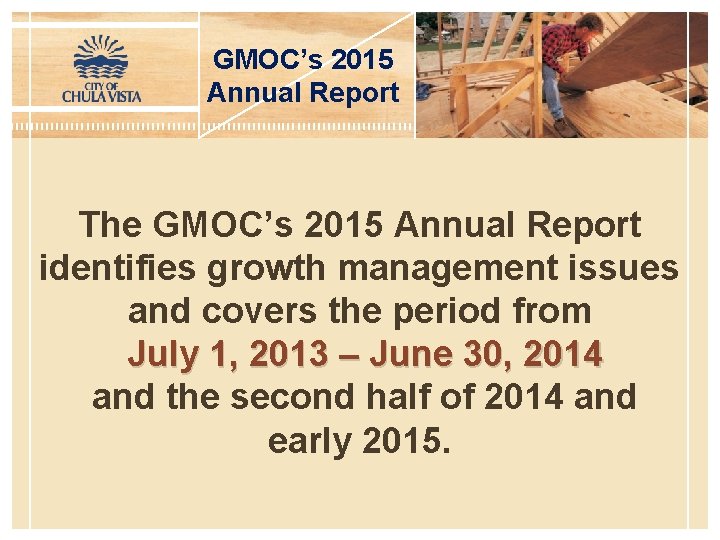 CITY OF
CHULA VISTA

GMOC's 2015 Annual Report

The GMOC's 2015 Annual Report identifies growth management issues and covers the period from July 1, 2013 – June 30, 2014 and the second half of 2014 and early 2015.